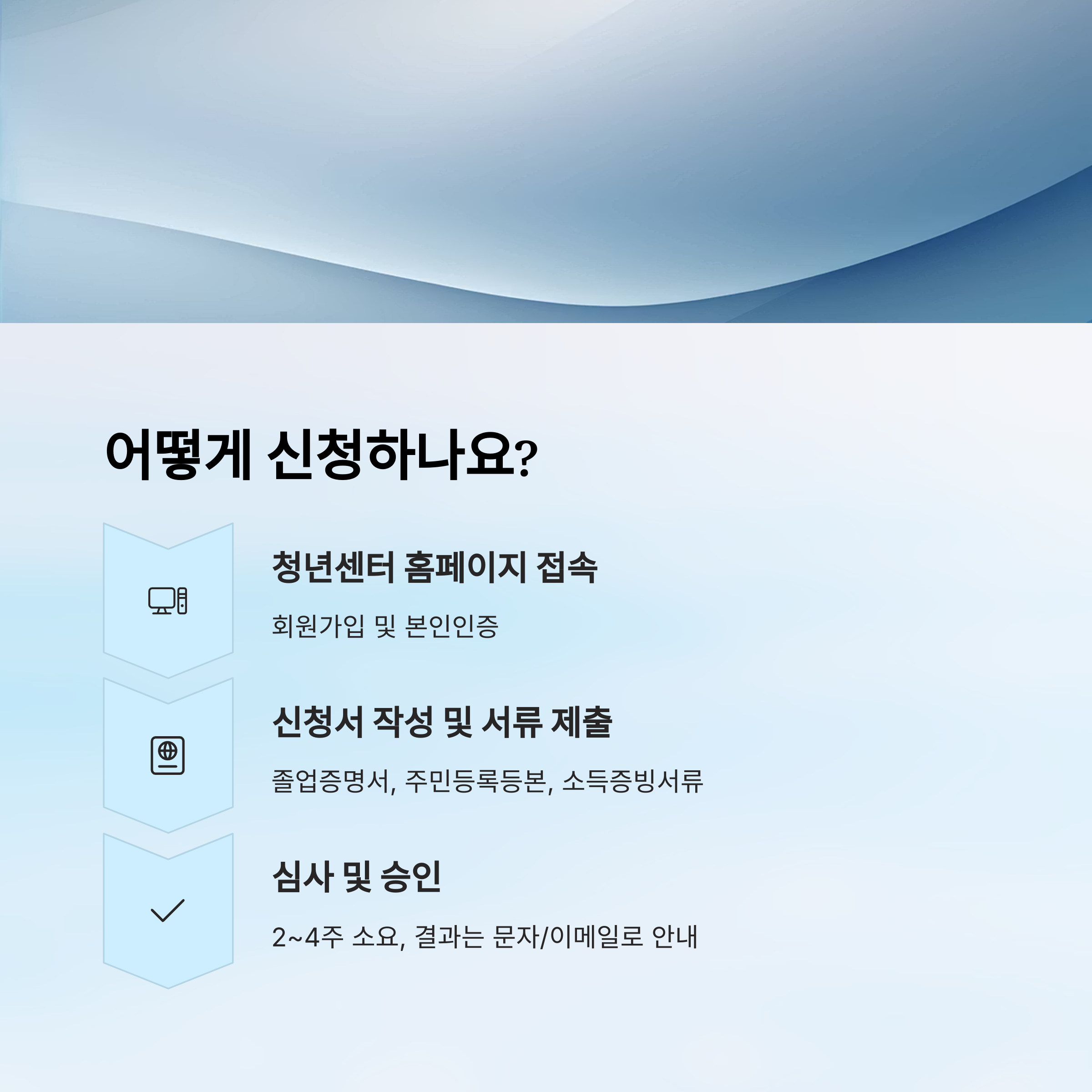 어떻게 신청하나요?

청년센터 홈페이지 접속

회원가입 및 본인인증

신청서 작성 및 서류 제출

졸업증명서, 주민등록등본, 소득증빙서류

심사 및 승인

2~4주 소요, 결과는 문자/이메일로 안내